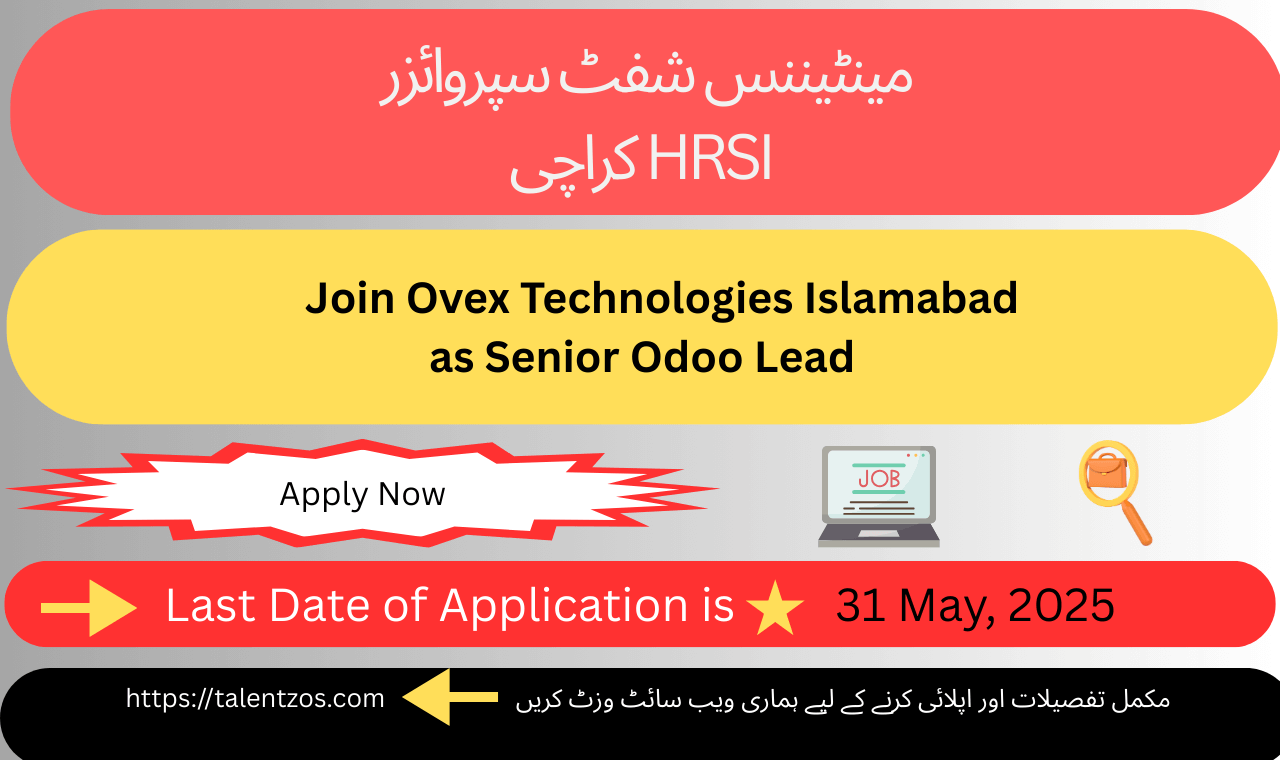 مینٹیننس شفٹ سپروائزر
HRSI کراچی

Join Ovex Technologies Islamabad as Senior Odoo Lead

Apply Now

JOB

Last Date of Application is 31 May, 2025

https://talentzos.com

مکمل تفصیلات اور اپلائی کرنے کے لیے ہماری ویب سائٹ وزٹ کریں